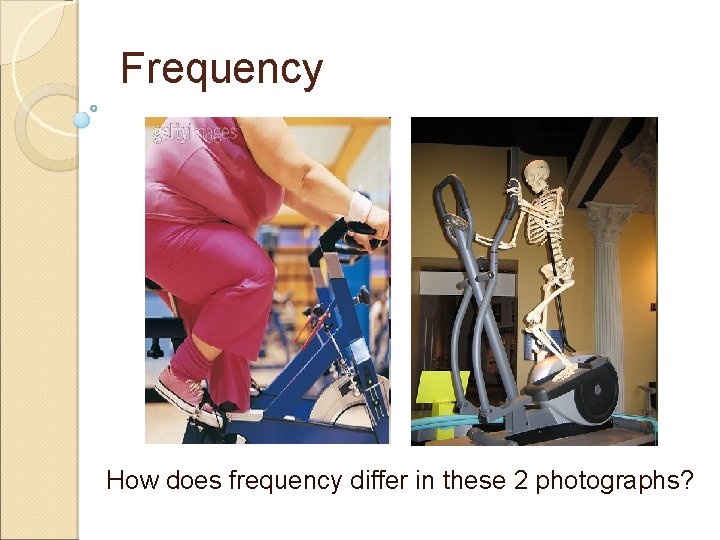 Frequency

gettyimages

How does frequency differ in these 2 photographs?